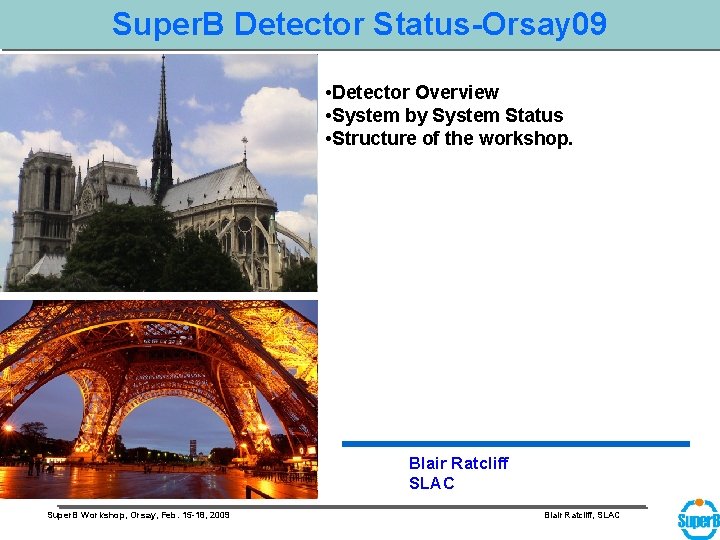 SuperB Detector Status-Orsay09

•Detector Overview
•System by System Status
•Structure of the workshop.

Blair Ratcliff
SLAC

SuperB Workshop, Orsay, Feb. 15-18, 2009

Blair Ratcliff, SLAC

SuperB